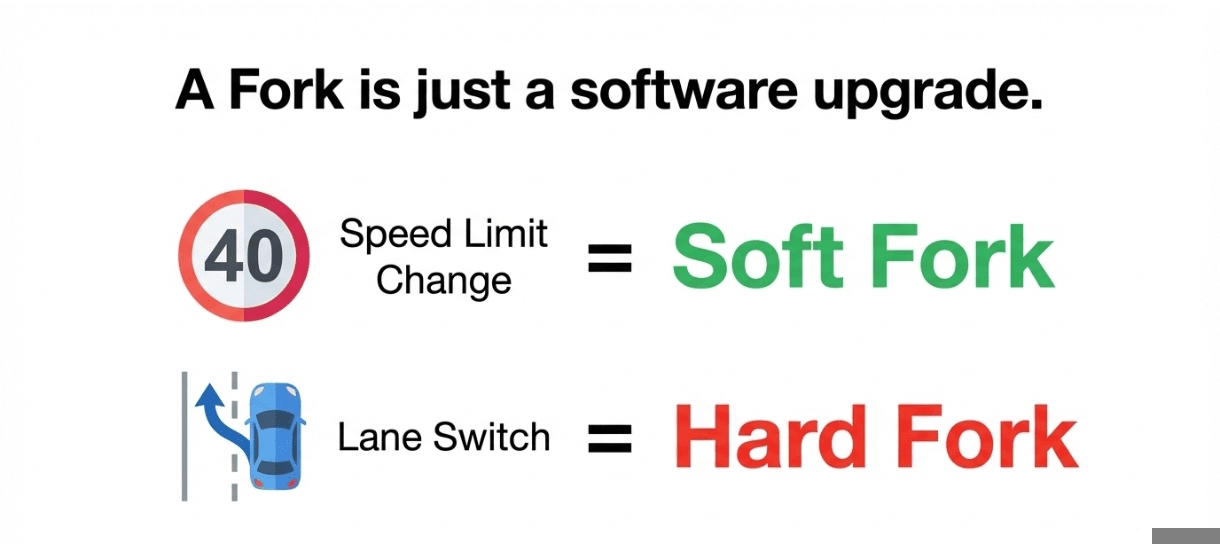 A Fork is just a software upgrade.

40 Speed Limit Change = Soft Fork

Lane Switch = Hard Fork